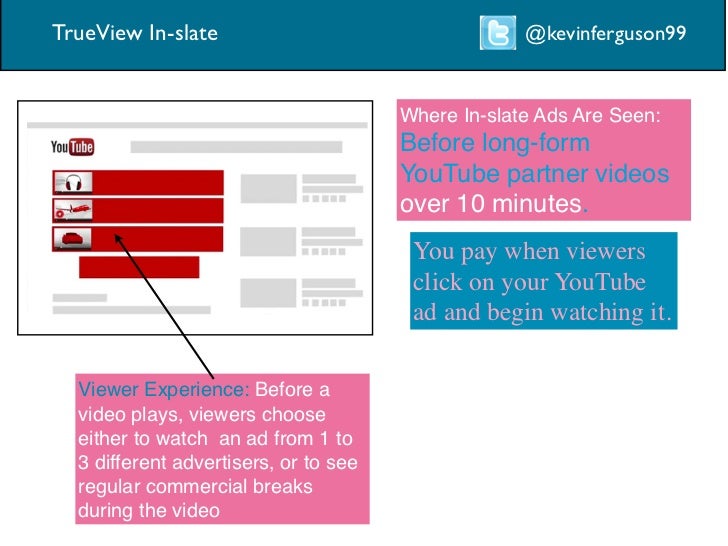 TrueView In-slate

@kevinferguson99

YouTube

Where In-slate Ads Are Seen: Before long-form YouTube partner videos over 10 minutes.

You pay when viewers click on your YouTube ad and begin watching it.

Viewer Experience: Before a video plays, viewers choose either to watch an ad from 1 to 3 different advertisers, or to see regular commercial breaks during the video